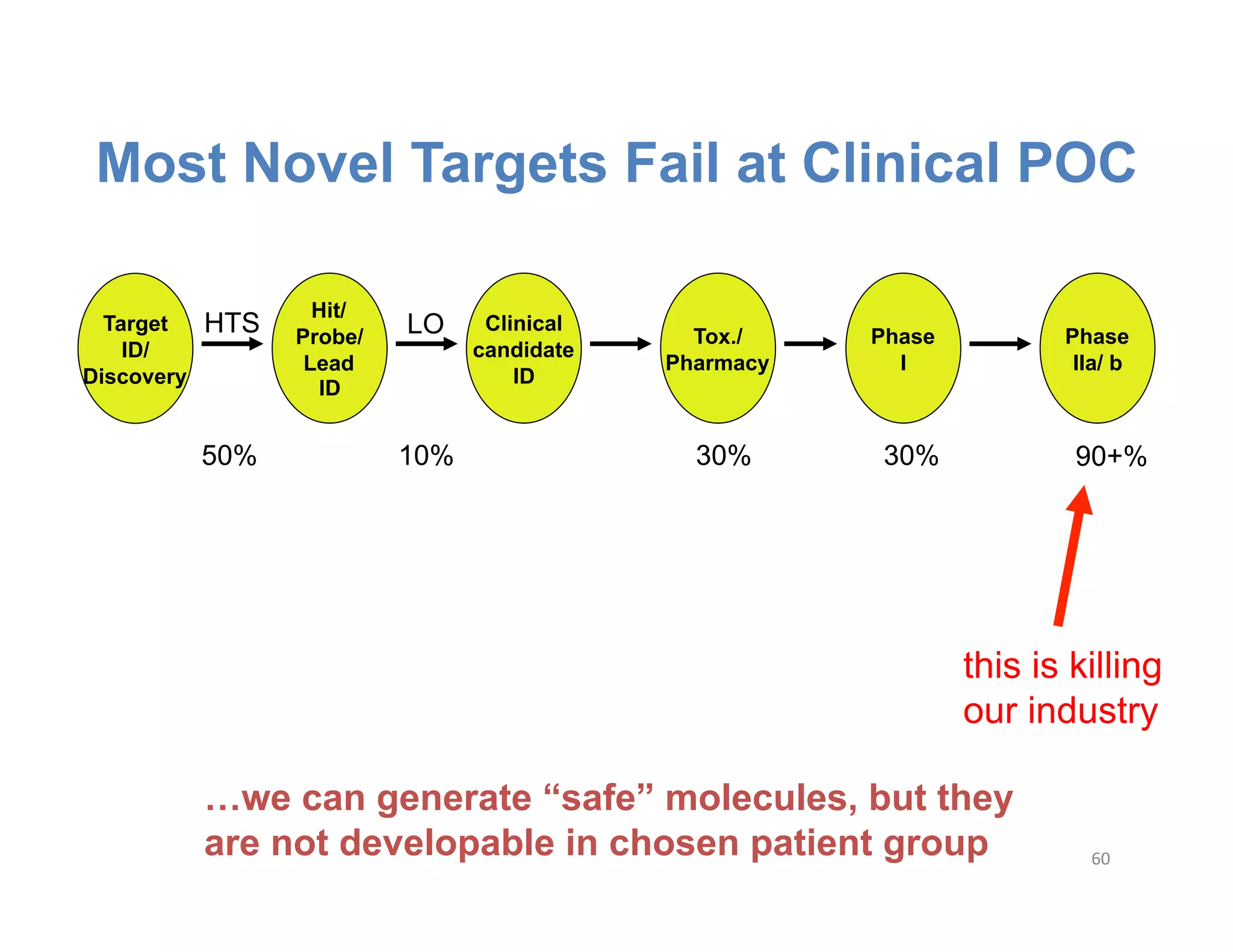 Most Novel Targets Fail at Clinical POC

Target ID/ Discovery

HTS

Hit/ Probe/ Lead ID

LO

Clinical candidate ID

Tox./ Pharmacy

Phase I

Phase IIa/ b

50%

10%

30%

30%

90+%

this is killing our industry

…we can generate “safe” molecules, but they are not developable in chosen patient group

60